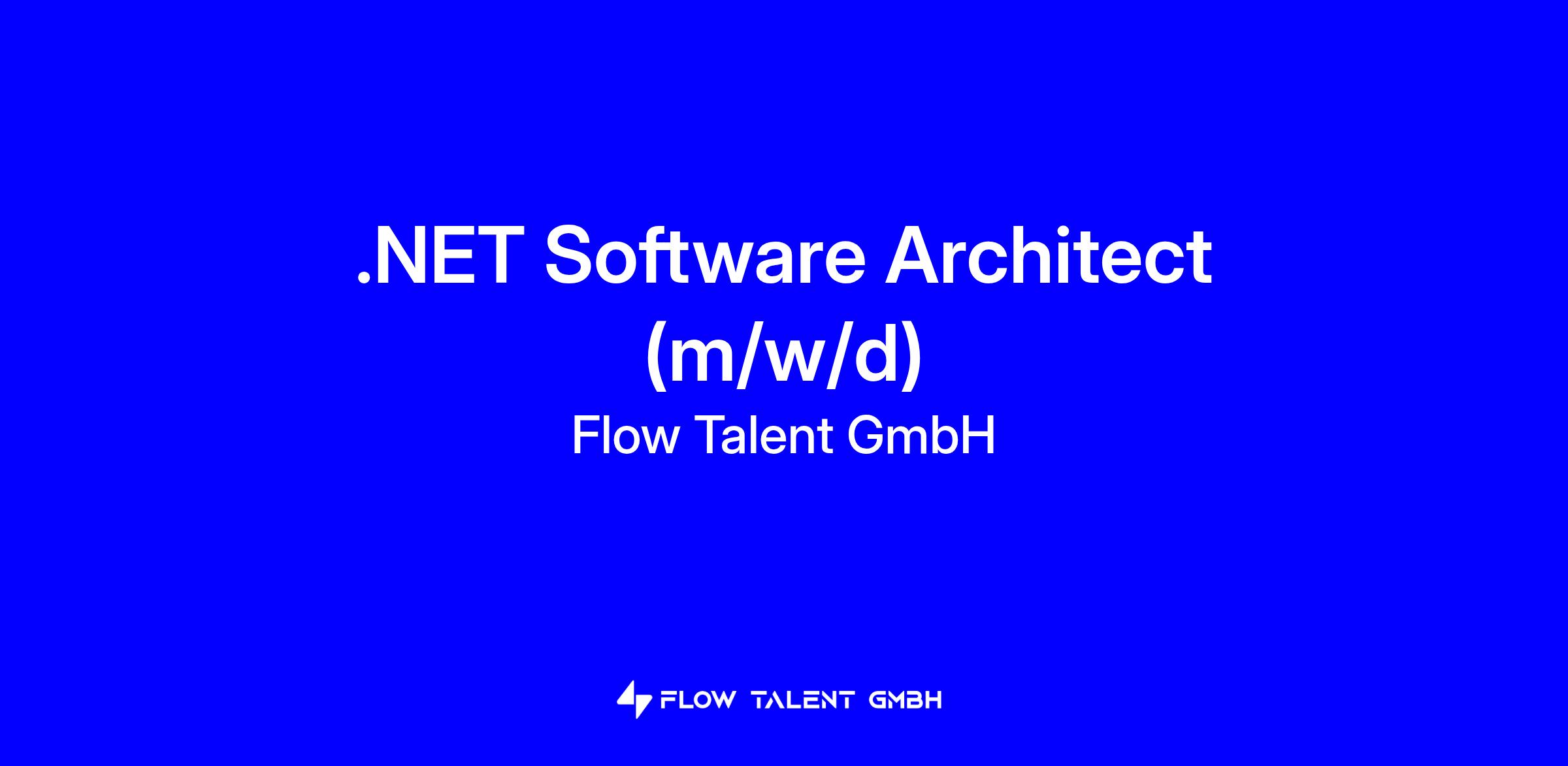 .NET Software Architect (m/w/d)
Flow Talent GmbH

FLOW TALENT GMBH